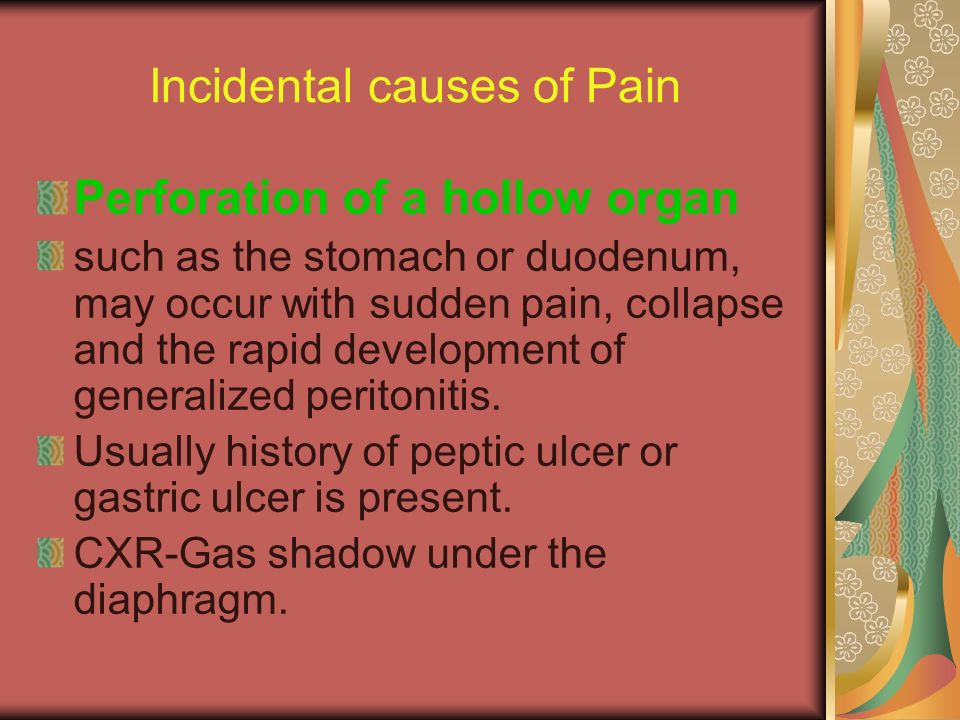 Incidental causes of Pain

Perforation of a hollow organ

such as the stomach or duodenum, may occur with sudden pain, collapse and the rapid development of generalized peritonitis.

Usually history of peptic ulcer or gastric ulcer is present.

CXR-Gas shadow under the diaphragm.